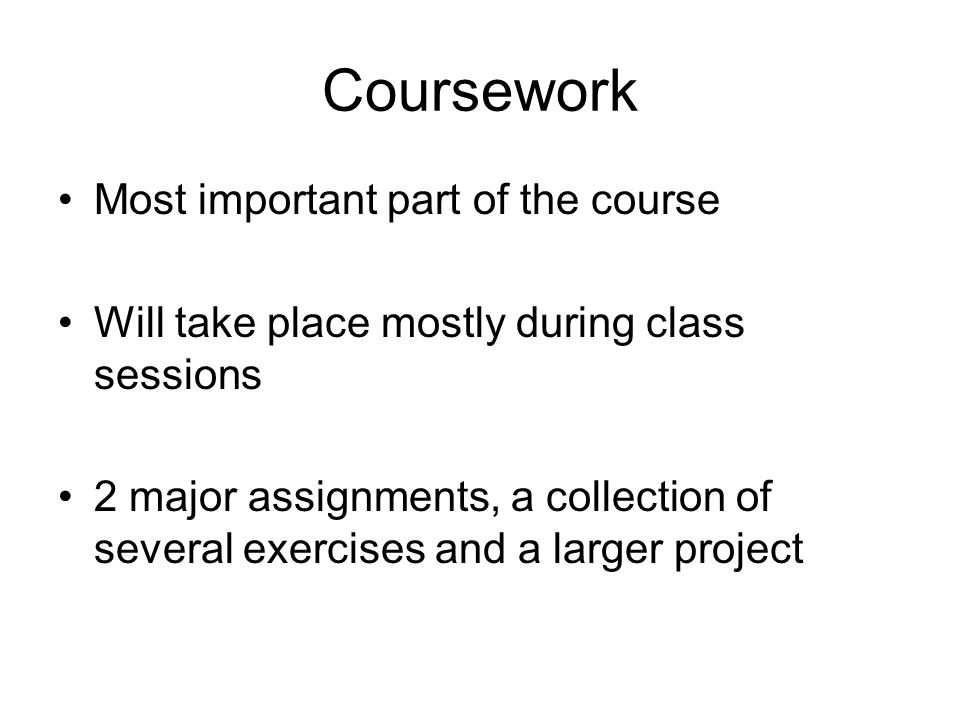 Coursework

• Most important part of the course

• Will take place mostly during class sessions

• 2 major assignments, a collection of several exercises and a larger project